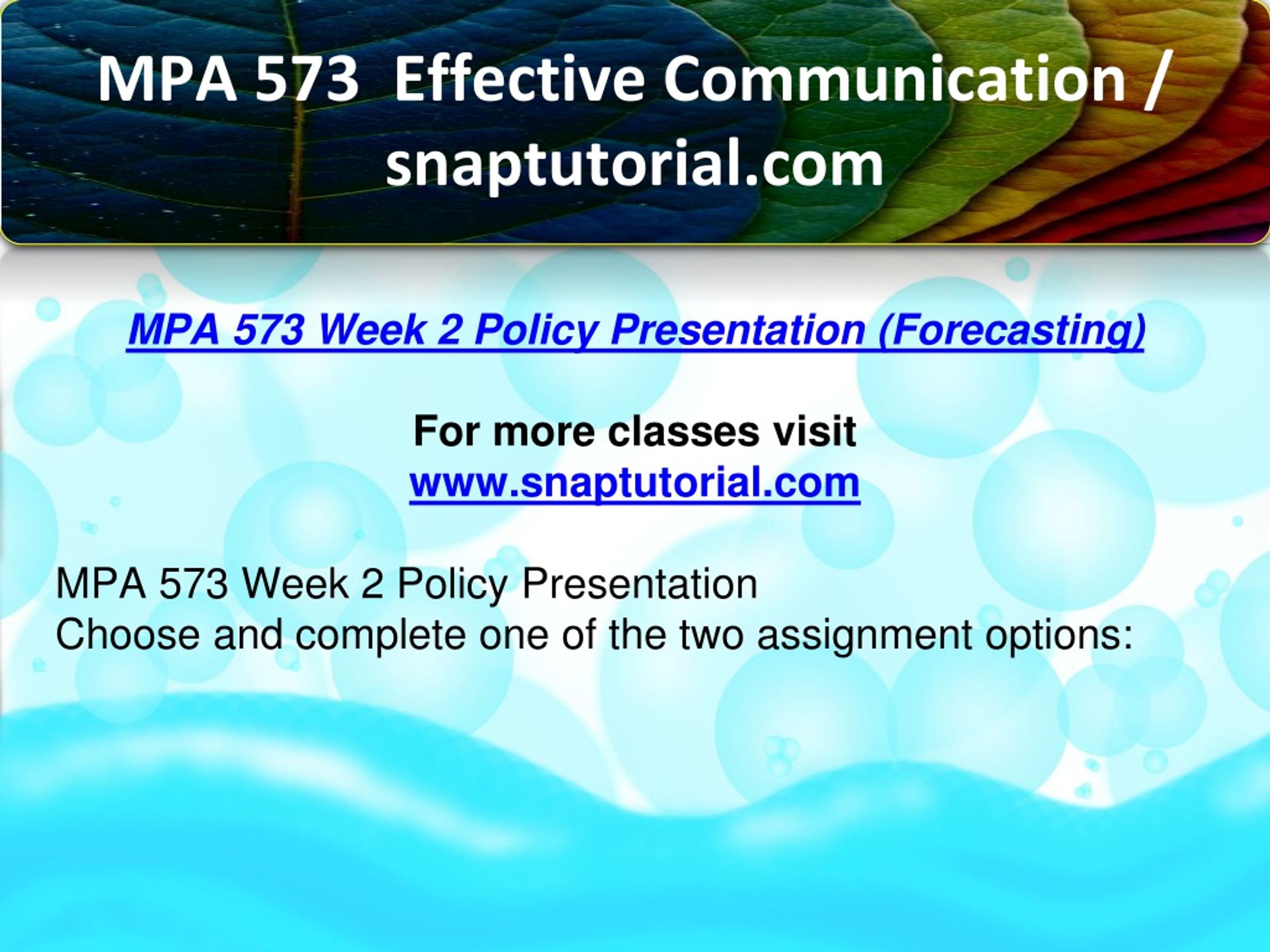 MPA 573 Effective Communication / snaptutorial.com

MPA 573 Week 2 Policy Presentation (Forecasting)

For more classes visit
www.snaptutorial.com

MPA 573 Week 2 Policy Presentation
Choose and complete one of the two assignment options: